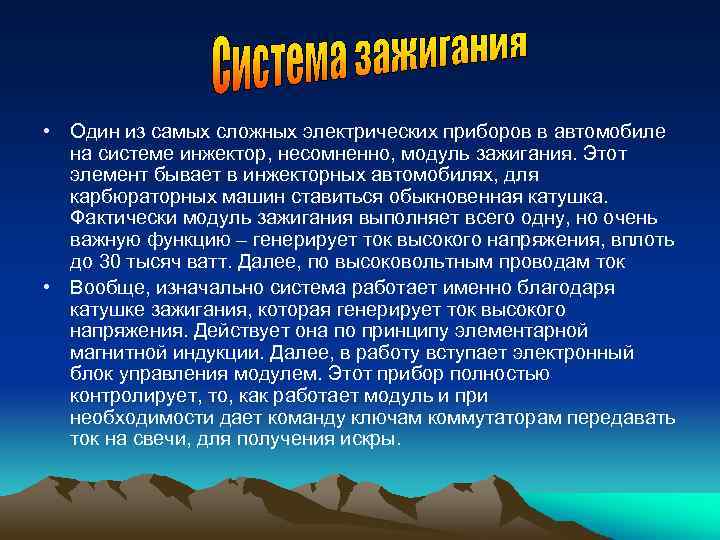 Система зажигания

• Один из самых сложных электрических приборов в автомобиле на системе инжектор, несомненно, модуль зажигания. Этот элемент бывает в инжекторных автомобилях, для карбюраторных машин ставиться обыкновенная катушка. Фактически модуль зажигания выполняет всего одну, но очень важную функцию – генерирует ток высокого напряжения, вплоть до 30 тысяч ватт. Далее, по высоковольтным проводам ток

• Вообще, изначально система работает именно благодаря катушке зажигания, которая генерирует ток высокого напряжения. Действует она по принципу элементарной магнитной индукции. Далее, в работу вступает электронный блок управления модулем. Этот прибор полностью контролирует, то, как работает модуль и при необходимости дает команду ключам коммутаторам передавать ток на свечи, для получения искры.